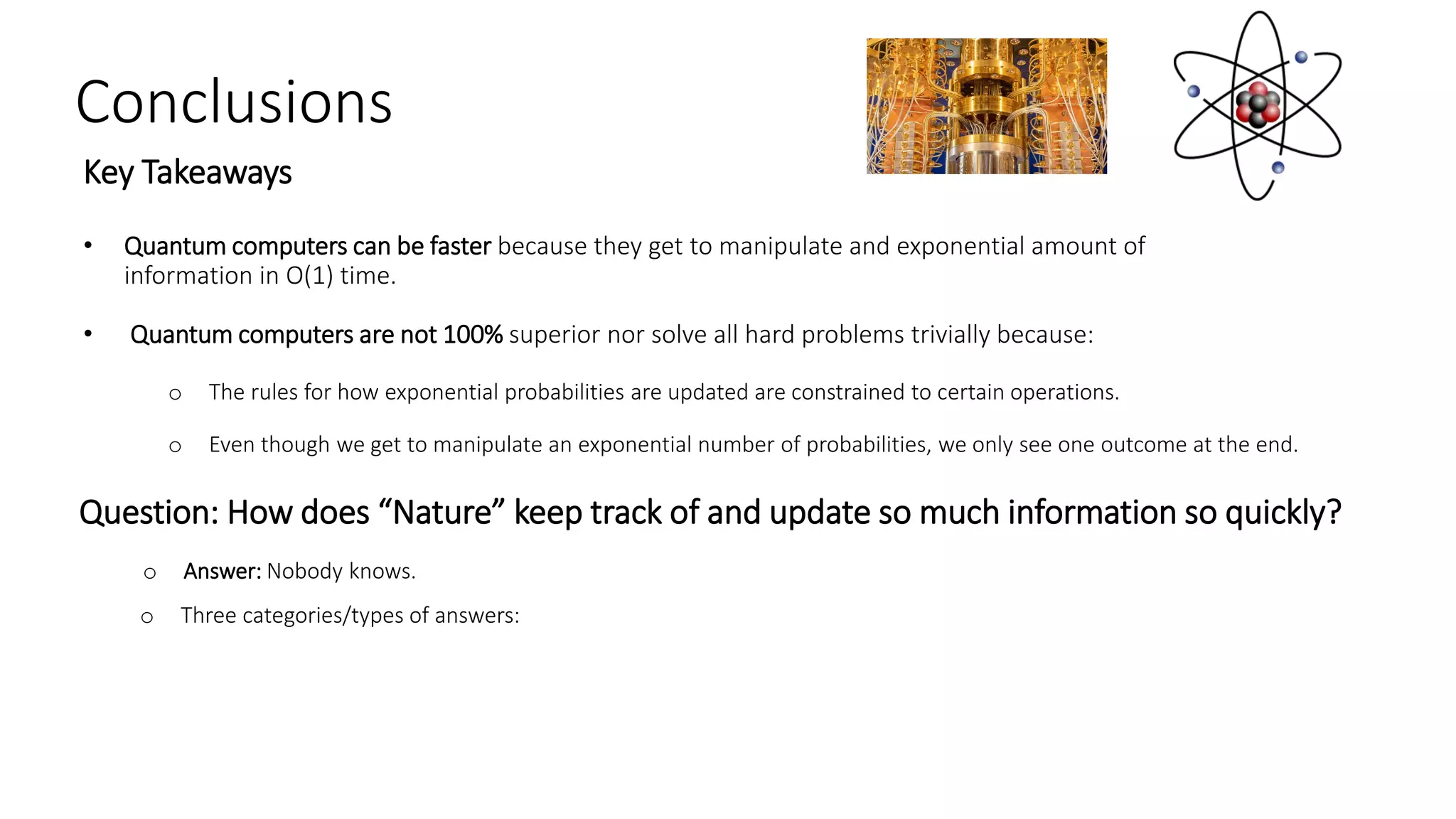 Conclusions

Key Takeaways

• Quantum computers can be faster because they get to manipulate and exponential amount of information in O(1) time.

• Quantum computers are not 100% superior nor solve all hard problems trivially because:

o The rules for how exponential probabilities are updated are constrained to certain operations.

o Even though we get to manipulate an exponential number of probabilities, we only see one outcome at the end.

Question: How does “Nature” keep track of and update so much information so quickly?

o Answer: Nobody knows.

o Three categories/types of answers: